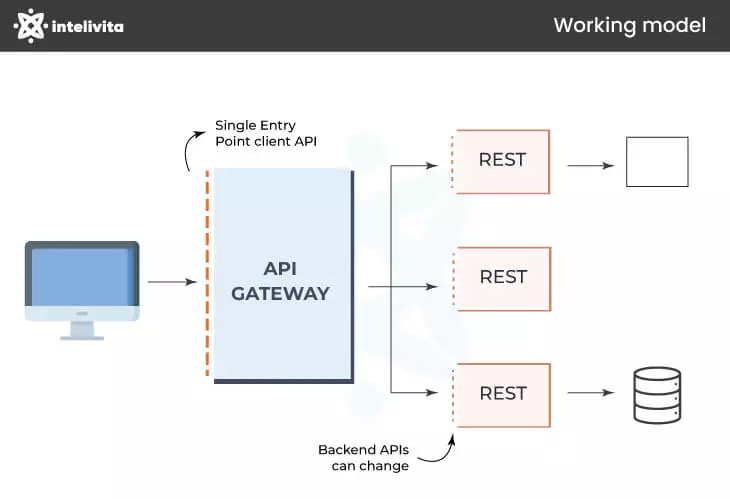 intelivita

Working model

Single Entry Point client API

API GATEWAY

REST

REST

REST

Backend APIs can change